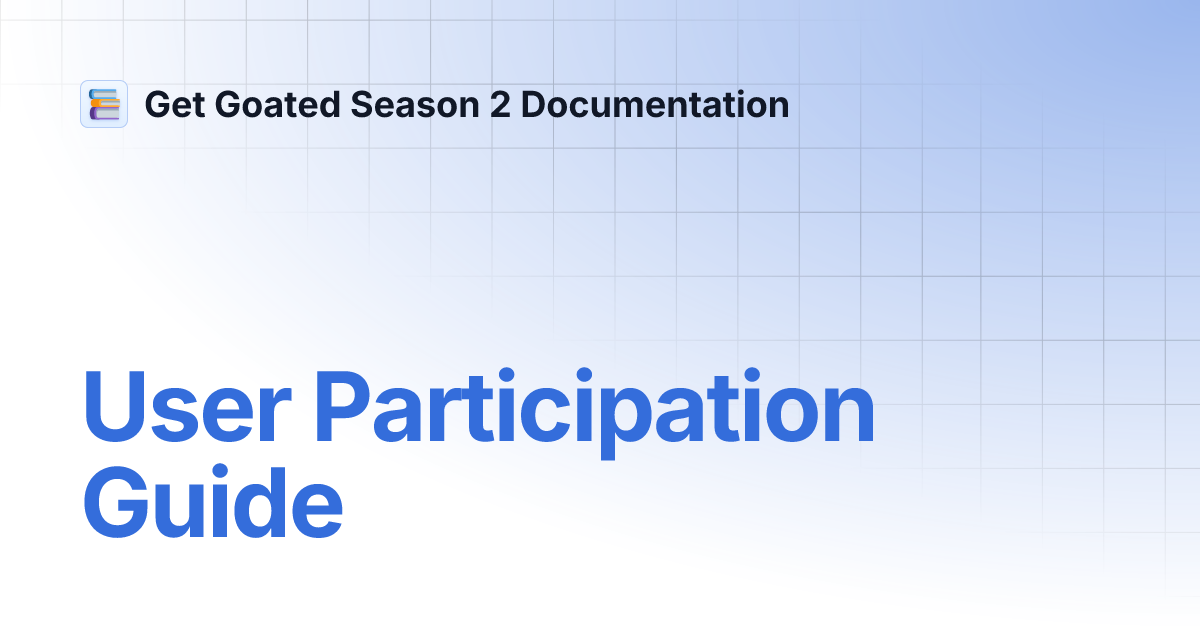 Get Goated Season 2 Documentation

User Participation Guide